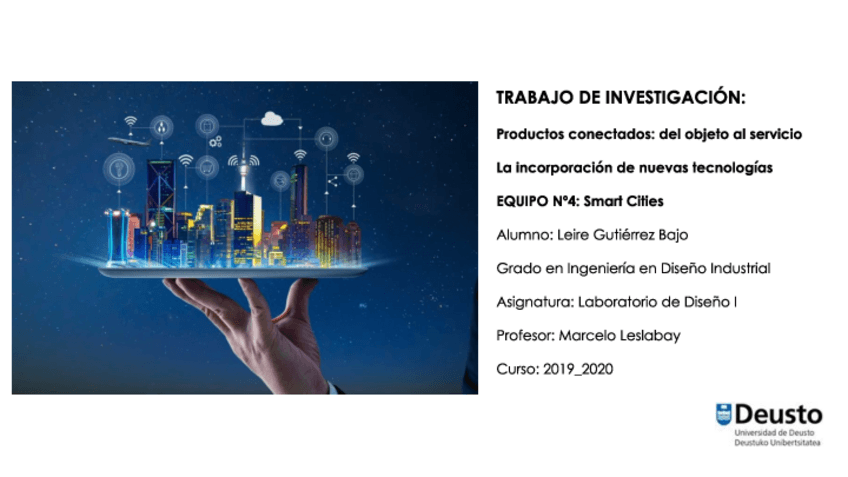 TRABAJO DE INVESTIGACIÓN:

Productos conectados: del objeto al servicio

La incorporación de nuevas tecnologías

EQUIPO Nº4: Smart Cities

Alumno: Leire Gutiérrez Bajo

Grado en Ingeniería en Diseño Industrial

Asignatura: Laboratorio de Diseño I

Profesor: Marcelo Leslabay

Curso: 2019_2020

Deusto
Universidad de Deusto
Deustuko Unibertsitatea